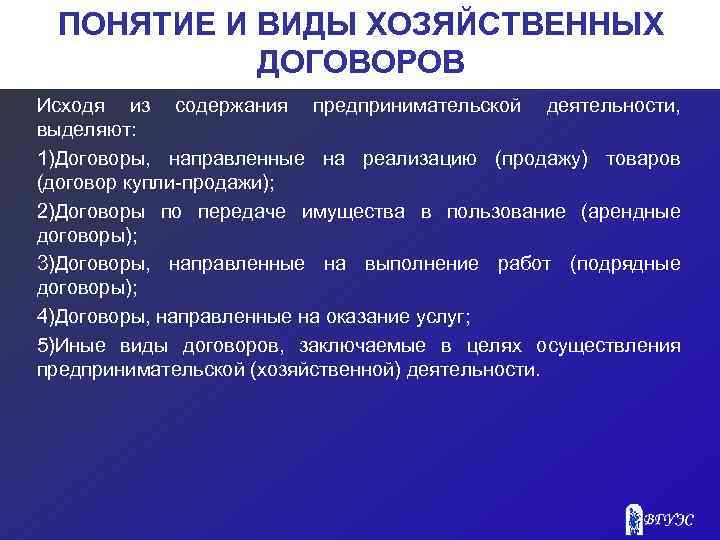 ПОНЯТИЕ И ВИДЫ ХОЗЯЙСТВЕННЫХ ДОГОВОРОВ

Исходя из содержания предпринимательской деятельности, выделяют:

1)Договоры, направленные на реализацию (продажу) товаров (договор купли-продажи);

2)Договоры по передаче имущества в пользование (арендные договоры);

3)Договоры, направленные на выполнение работ (подрядные договоры);

4)Договоры, направленные на оказание услуг;

5)Иные виды договоров, заключаемые в целях осуществления предпринимательской (хозяйственной) деятельности.

ВГУЭС